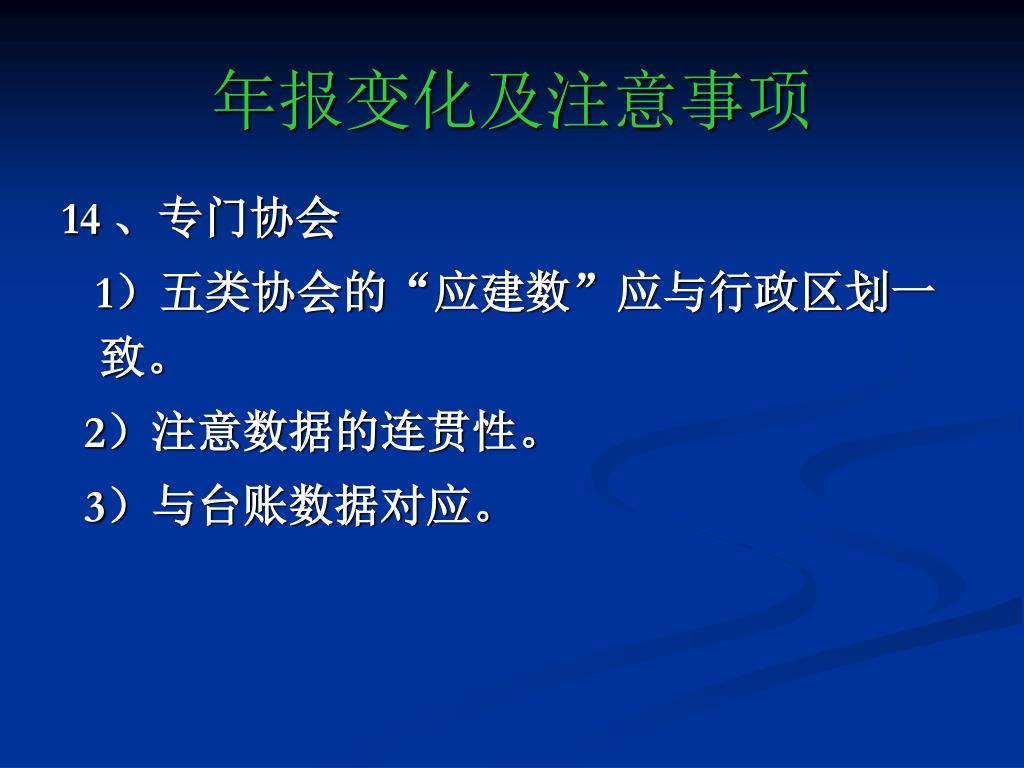 年报变化及注意事项

14 、专门协会

1）五类协会的“应建数”应与行政区划一致。

2）注意数据的连贯性。

3）与台账数据对应。